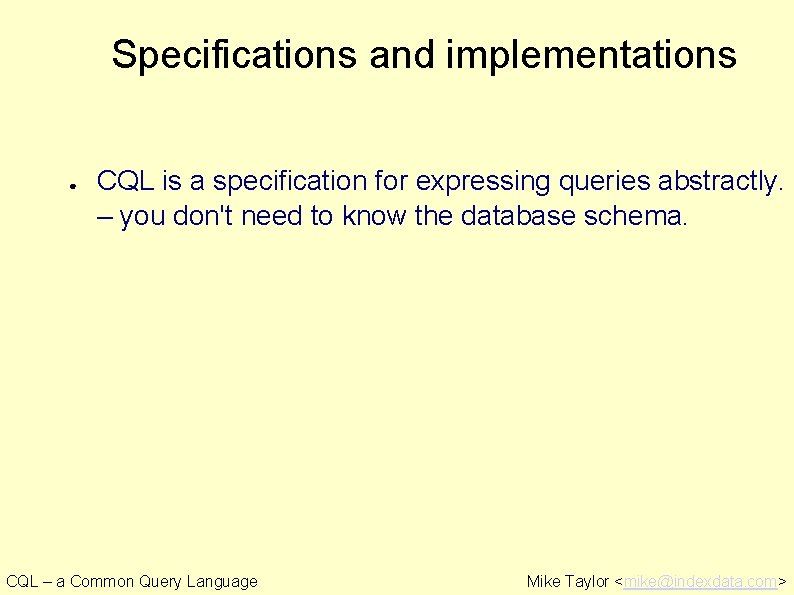 Specifications and implementations

● CQL is a specification for expressing queries abstractly. – you don't need to know the database schema.

CQL – a Common Query Language

Mike Taylor <mike@indexdata.com>